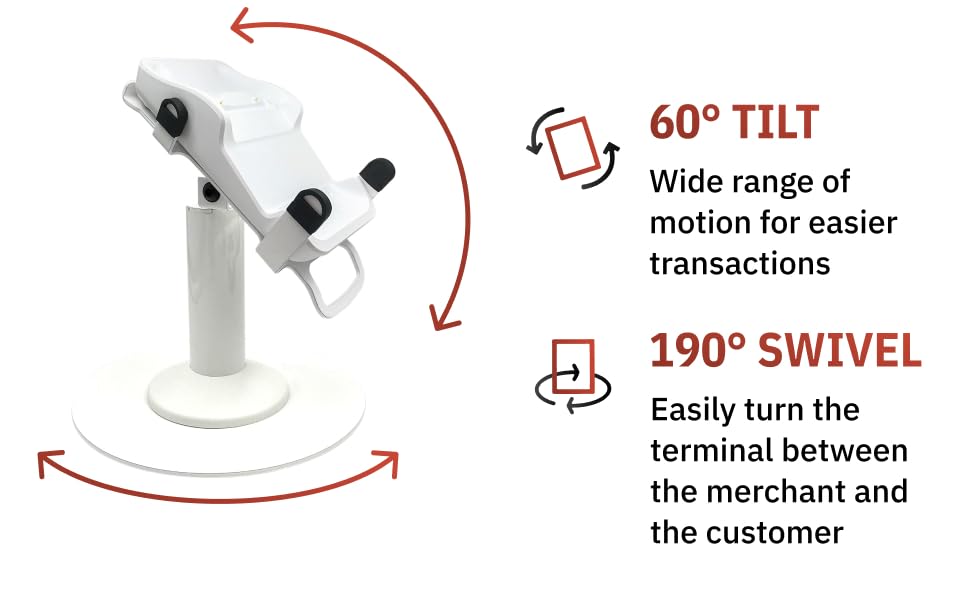 60° TILT
Wide range of motion for easier transactions

190° SWIVEL
Easily turn the terminal between the merchant and the customer